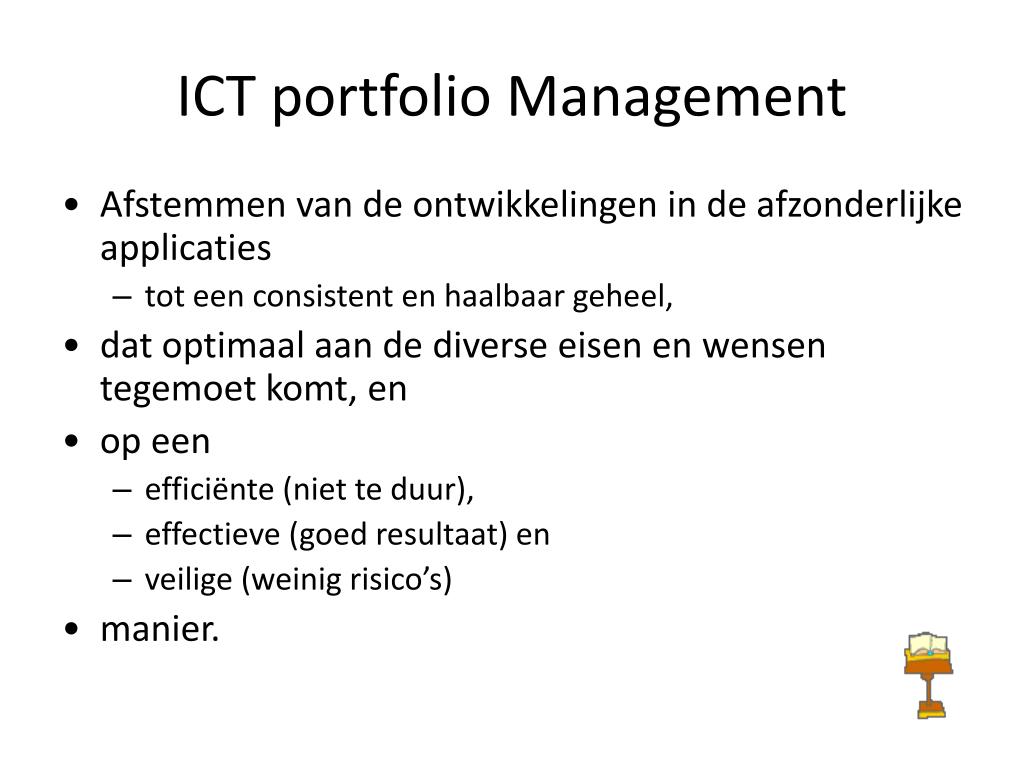 ICT portfolio Management

• Afstemmen van de ontwikkelingen in de afzonderlijke applicaties
– tot een consistent en haalbaar geheel,
• dat optimaal aan de diverse eisen en wensen tegemoet komt, en
• op een
– efficiënte (niet te duur),
– effectieve (goed resultaat) en
– veilige (weinig risico’s)
• manier.